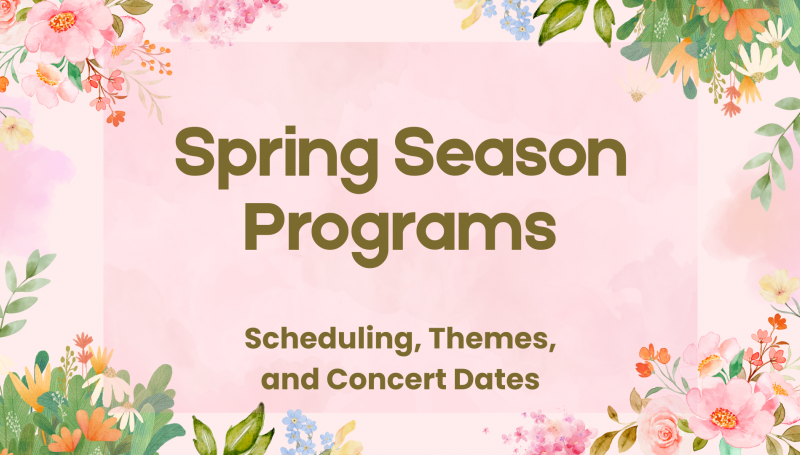 Spring Season Programs

Scheduling, Themes, and Concert Dates